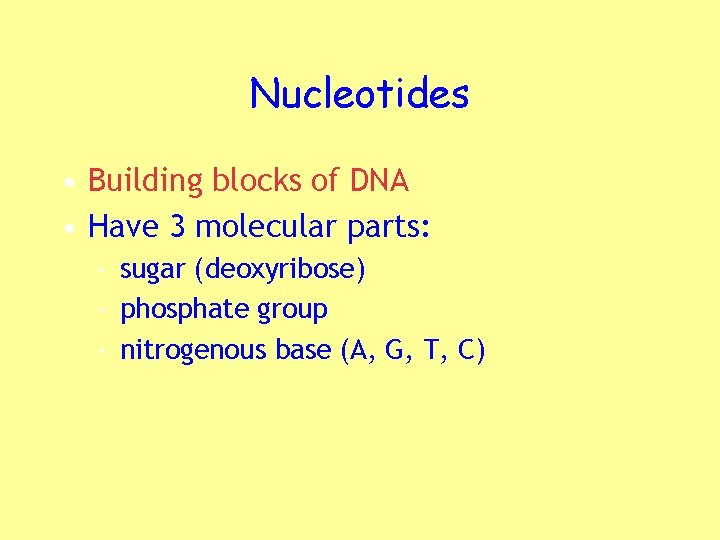 Nucleotides

• Building blocks of DNA
• Have 3 molecular parts:
  – sugar (deoxyribose)
  – phosphate group
  – nitrogenous base (A, G, T, C)